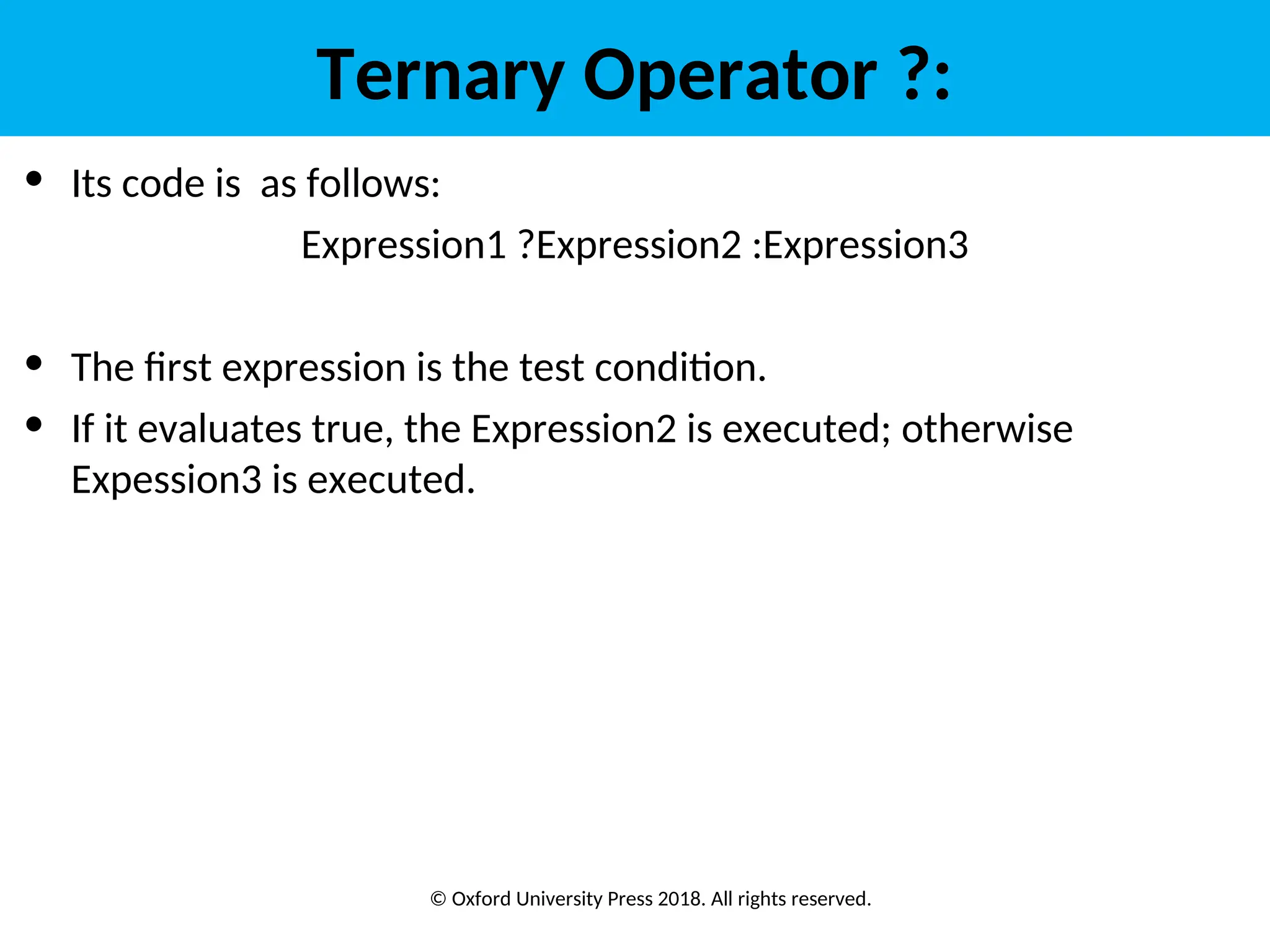 Ternary Operator ?:

• Its code is as follows:

Expression1 ?Expression2 :Expression3

• The first expression is the test condition.
• If it evaluates true, the Expression2 is executed; otherwise Expession3 is executed.

© Oxford University Press 2018. All rights reserved.